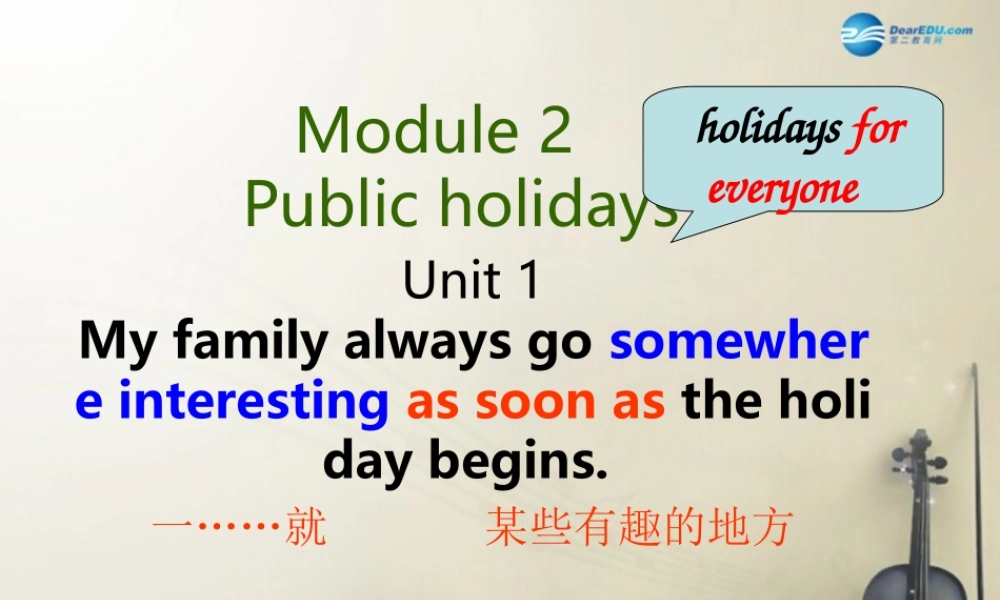 DearEDU.com
第二教育网

Module 2
Public holidays

holidays for everyone

Unit 1
My family always go somewhere interesting as soon as the holiday begins.

一……就　　某些有趣的地方